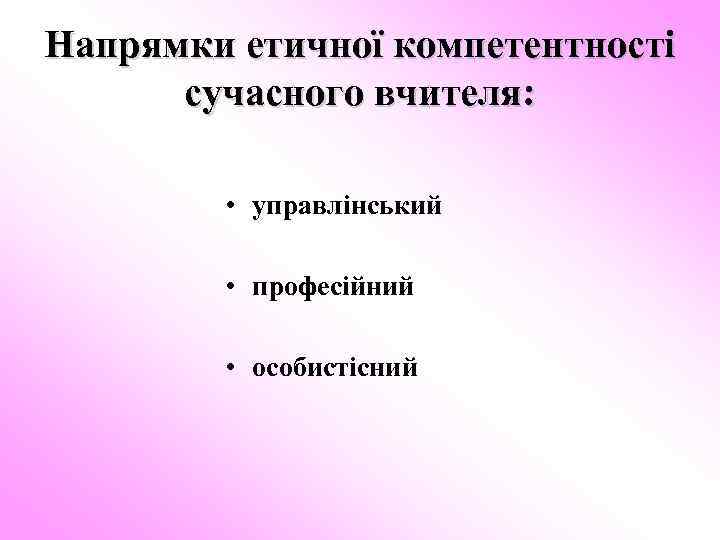 Напрямки етичної компетентності сучасного вчителя:

• управлінський

• професійний

• особистісний